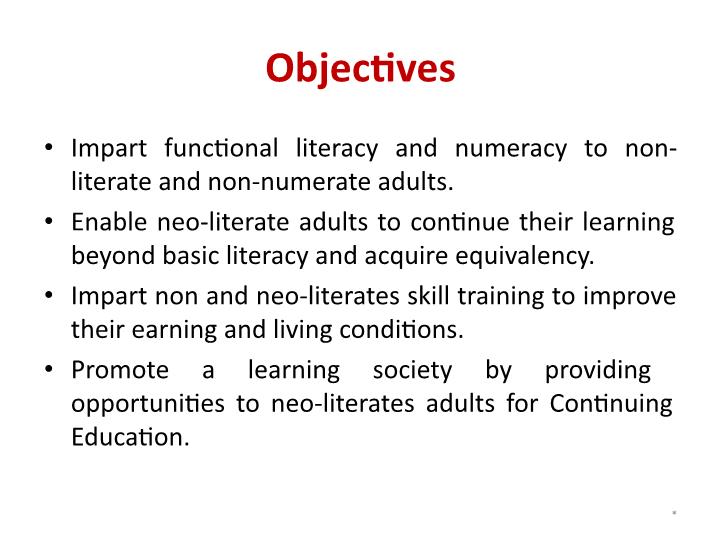 Objectives

• Impart functional literacy and numeracy to non-literate and non-numerate adults.

• Enable neo-literate adults to continue their learning beyond basic literacy and acquire equivalency.

• Impart non and neo-literates skill training to improve their earning and living conditions.

• Promote a learning society by providing opportunities to neo-literates adults for Continuing Education.